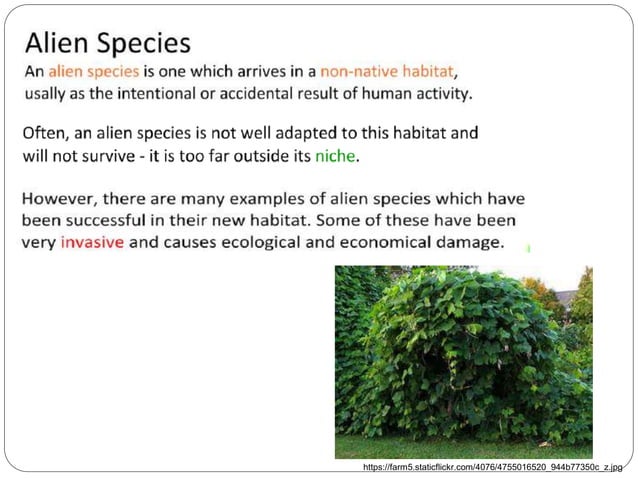 Alien Species

An alien species is one which arrives in a non-native habitat, usally as the intentional or accidental result of human activity.

Often, an alien species is not well adapted to this habitat and will not survive - it is too far outside its niche.

However, there are many examples of alien species which have been successful in their new habitat. Some of these have been very invasive and causes ecological and economical damage.

https://farm5.staticflickr.com/4076/4755016520_944b77350c_z.jpg